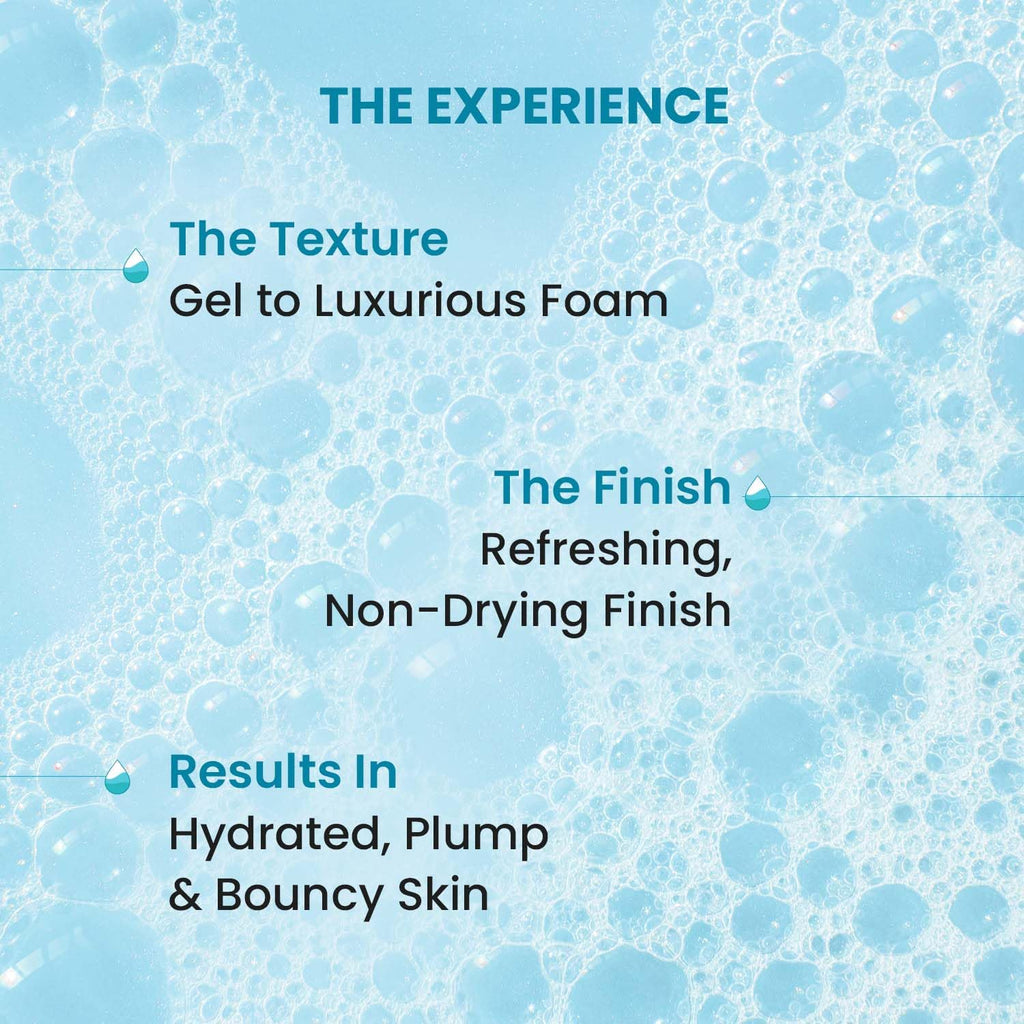 THE EXPERIENCE

The Texture
Gel to Luxurious Foam

The Finish
Refreshing, Non-Drying Finish

Results In
Hydrated, Plump & Bouncy Skin